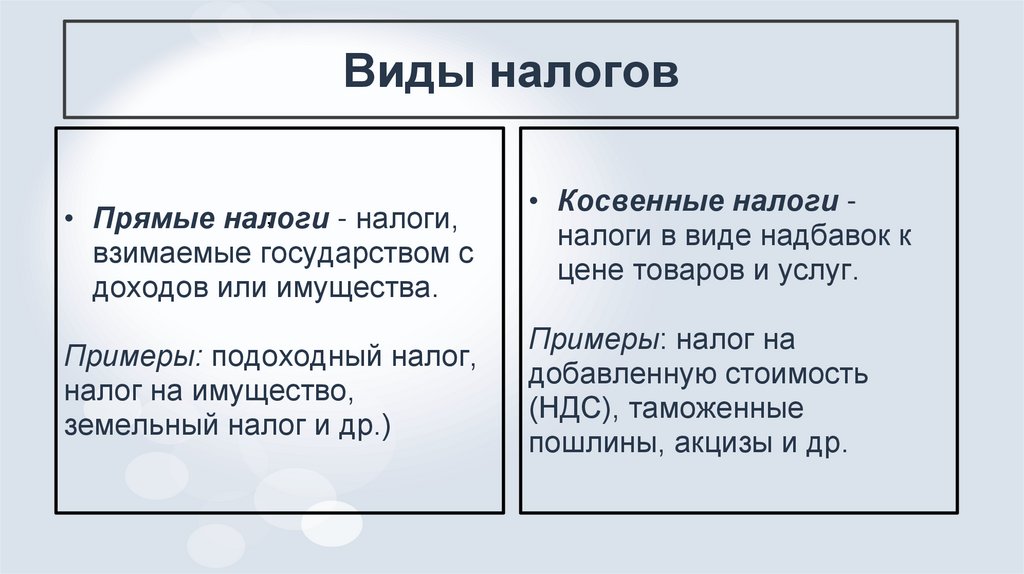 Виды налогов

• Прямые налоги - налоги, взимаемые государством с доходов или имущества.

Примеры: подоходный налог, налог на имущество, земельный налог и др.)

• Косвенные налоги - налоги в виде надбавок к цене товаров и услуг.

Примеры: налог на добавленную стоимость (НДС), таможенные пошлины, акцизы и др.